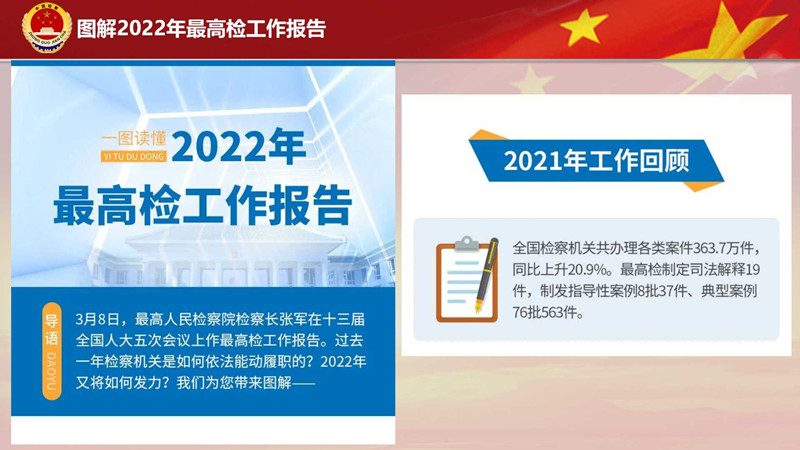 图解2022年最高检工作报告

一图读懂
YI TU DU DONG
2022年
最高检工作报告

导语
DAOYU

3月8日，最高人民检察院检察长张军在十三届全国人大五次会议上作最高检工作报告。过去一年检察机关是如何依法能动履职的？2022年又将如何发力？我们为您带来图解——

2021年工作回顾

全国检察机关共办理各类案件363.7万件，同比上升20.9%。最高检制定司法解释19件，制发指导性案例8批37件、典型案例76批563件。